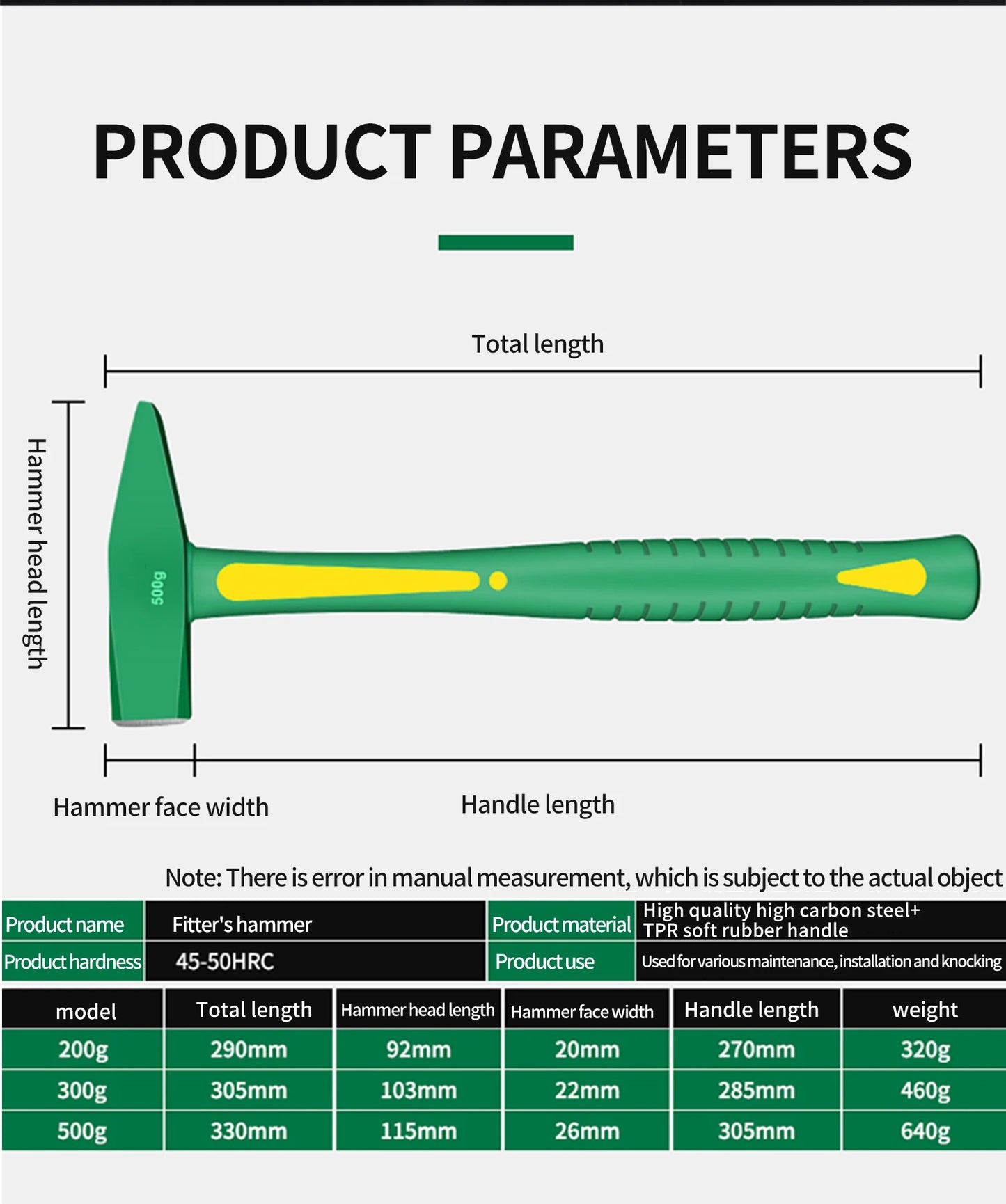 PRODUCT PARAMETERS

Total length

Hammer head length

500g

Hammer face width

Handle length

Note: There is error in manual measurement, which is subject to the actual object

| Product name | Fitter's hammer | Product material | High quality high carbon steel+ TPR soft rubber handle |
|---|---|---|---|
| Product hardness | 45-50HRC | Product use | Used for various maintenance, installation and knocking |

| model | Total length | Hammer head length | Hammer face width | Handle length | weight |
|---|---|---|---|---|---|
| 200g | 290mm | 92mm | 20mm | 270mm | 320g |
| 300g | 305mm | 103mm | 22mm | 285mm | 460g |
| 500g | 330mm | 115mm | 26mm | 305mm | 640g |